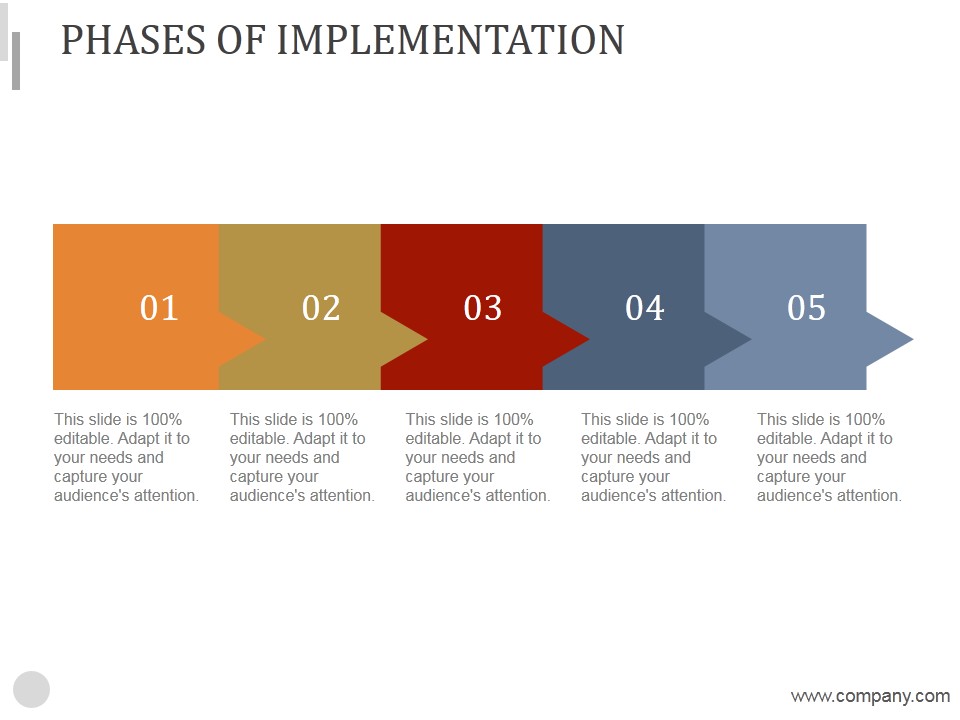 PHASES OF IMPLEMENTATION

01

02

03

04

05

This slide is 100% editable. Adapt it to your needs and capture your audience's attention.

This slide is 100% editable. Adapt it to your needs and capture your audience's attention.

This slide is 100% editable. Adapt it to your needs and capture your audience's attention.

This slide is 100% editable. Adapt it to your needs and capture your audience's attention.

This slide is 100% editable. Adapt it to your needs and capture your audience's attention.

www.company.com